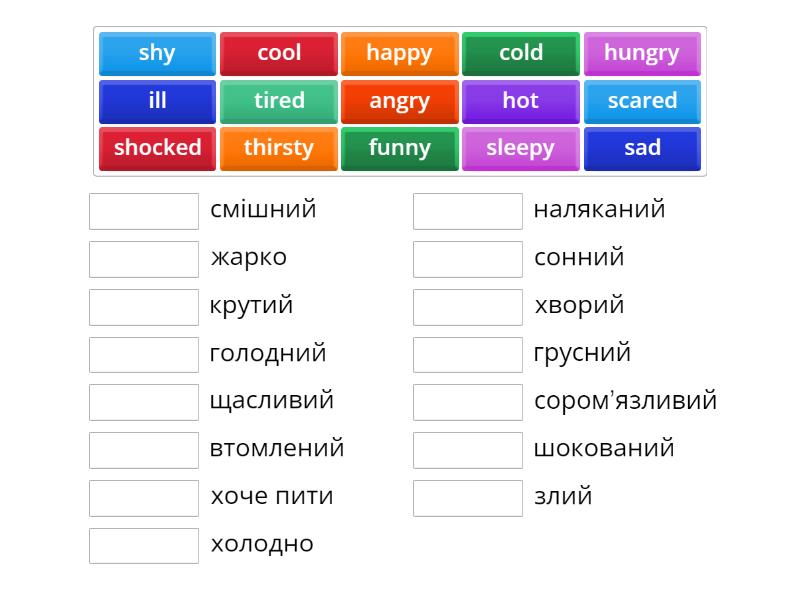 shy cool happy cold hungry
ill tired angry hot scared
shocked thirsty funny sleepy sad

смішний
жарко
крутий
голодний
щасливий
втомлений
хоче пити
холодно

наляканий
сонний
хворий
грусний
сором'язливий
шокований
злий